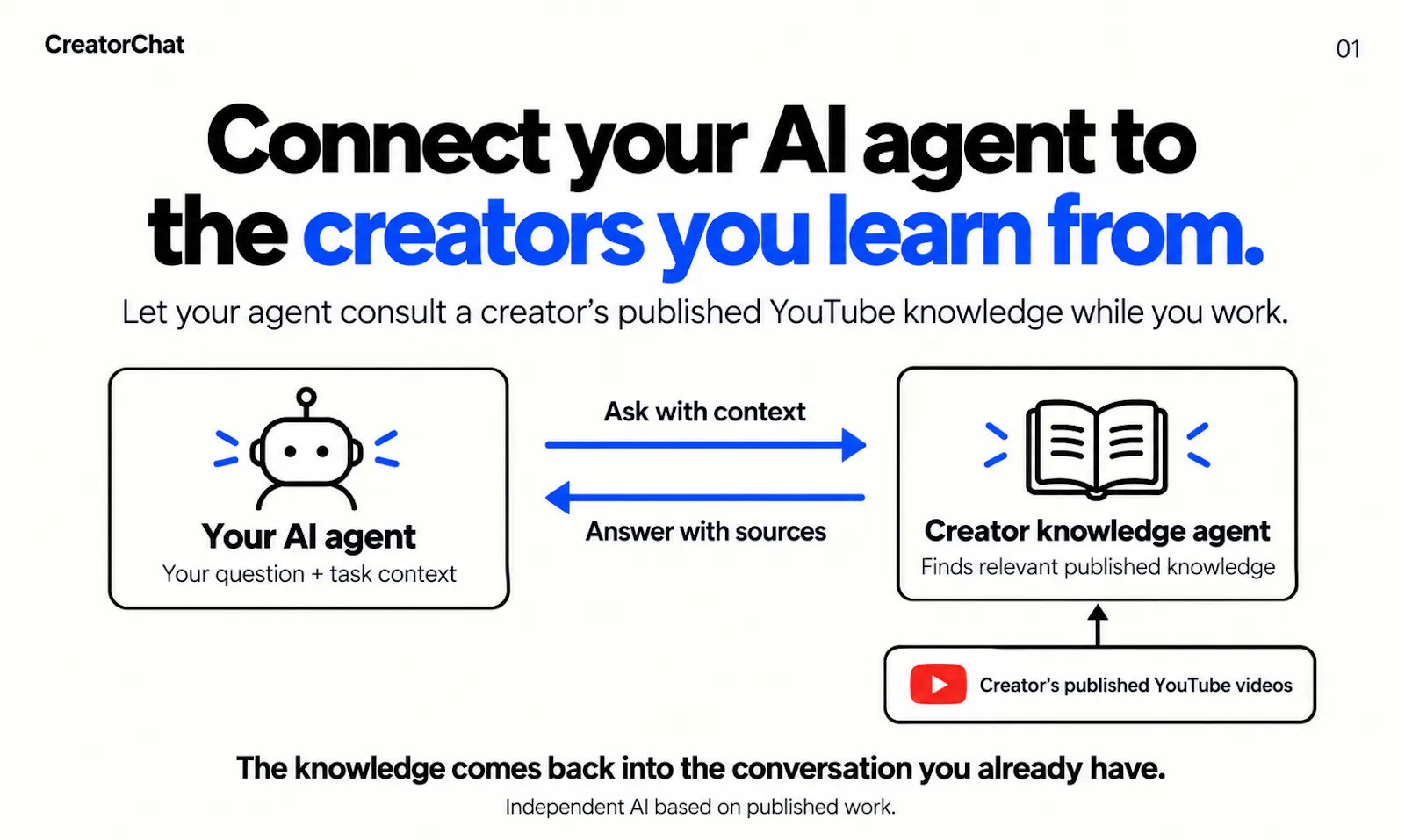 CreatorChat

01

Connect your AI agent to the creators you learn from.

Let your agent consult a creator's published YouTube knowledge while you work.

Your AI agent
Your question + task context

Ask with context

Answer with sources

Creator knowledge agent
Finds relevant published knowledge

Creator's published YouTube videos

The knowledge comes back into the conversation you already have.

Independent AI based on published work.